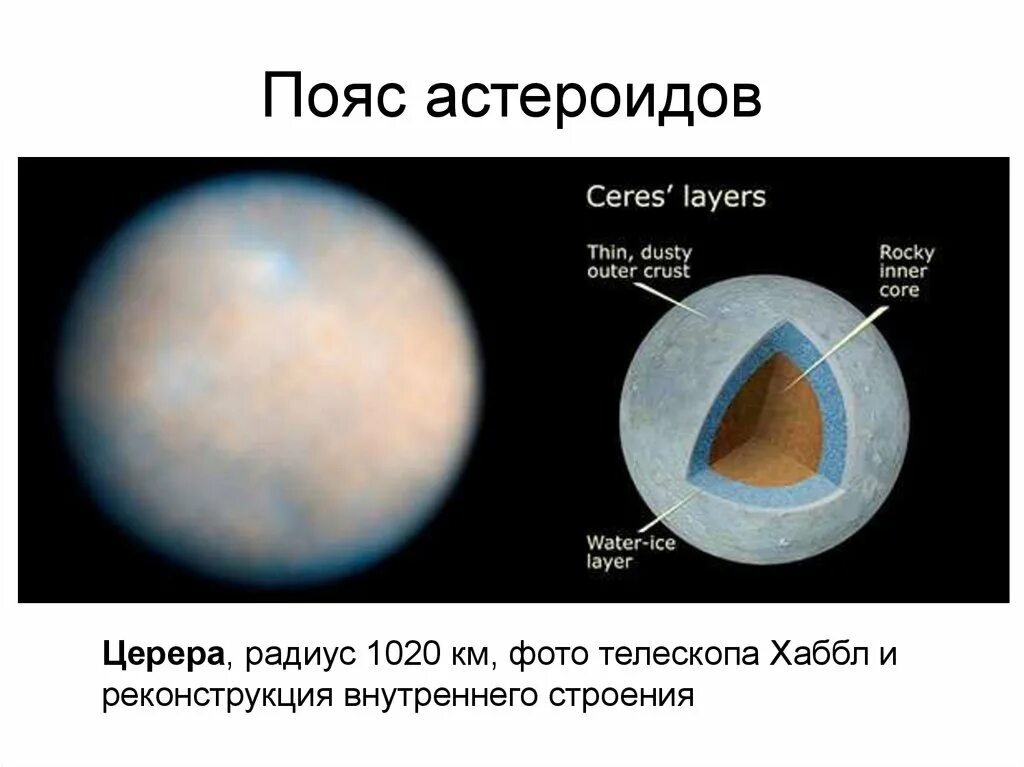 Пояс астероидов

Ceres' layers

Thin, dusty outer crust

Rocky inner core

Water-ice layer

Церера, радиус 1020 км, фото телескопа Хаббл и реконструкция внутреннего строения